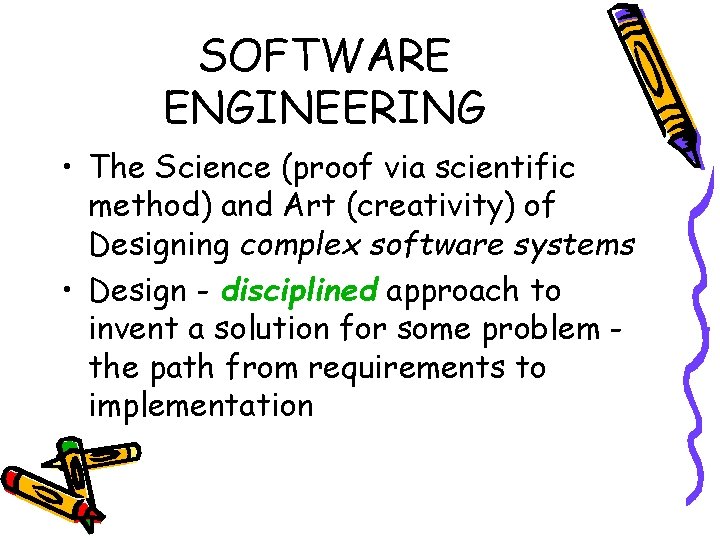 SOFTWARE ENGINEERING

• The Science (proof via scientific method) and Art (creativity) of Designing complex software systems

• Design - disciplined approach to invent a solution for some problem - the path from requirements to implementation